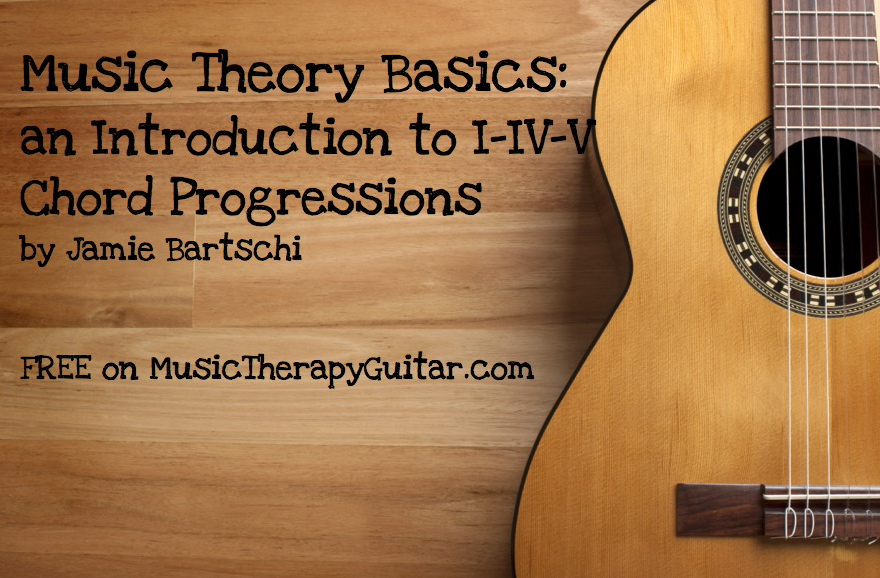 Music Theory Basics: an Introduction to I-IV-V Chord Progressions
by Jamie Bartschi

FREE on MusicTherapyGuitar.com